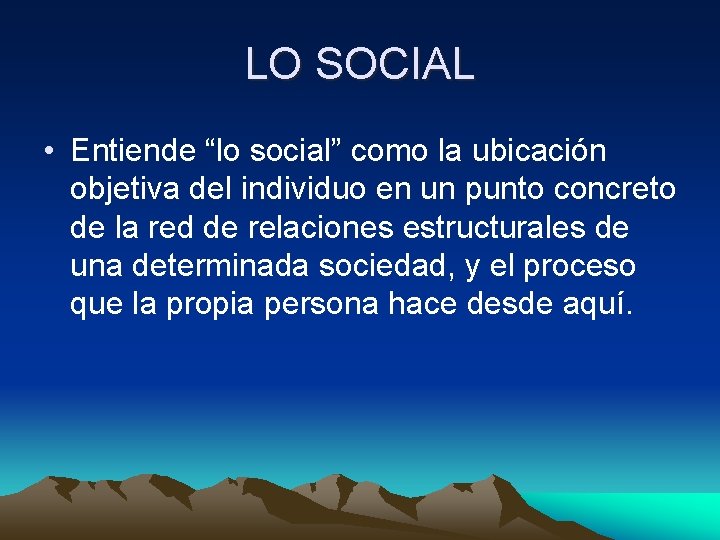 LO SOCIAL

• Entiende “lo social” como la ubicación objetiva del individuo en un punto concreto de la red de relaciones estructurales de una determinada sociedad, y el proceso que la propia persona hace desde aquí.